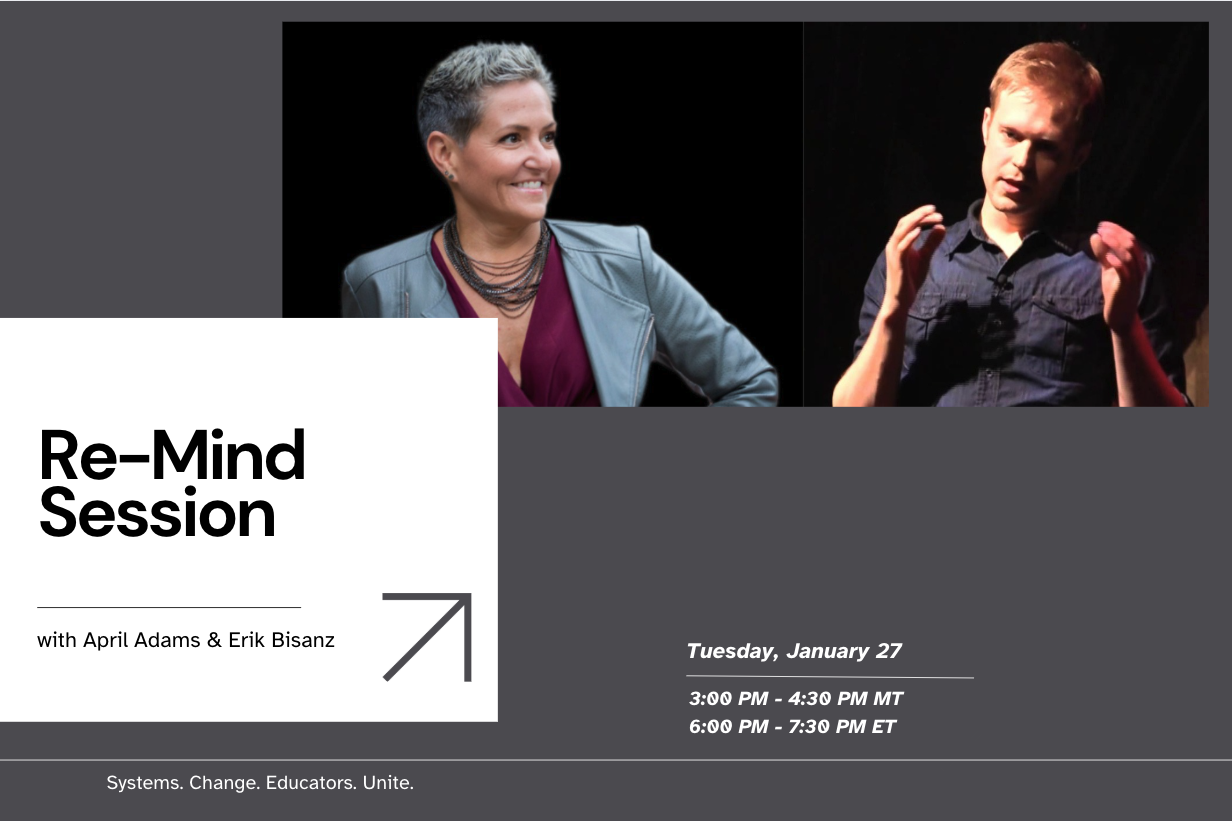 Re-Mind Session

with April Adams & Erik Bisanz

Tuesday, January 27

3:00 PM - 4:30 PM MT
6:00 PM - 7:30 PM ET

Systems. Change. Educators. Unite.